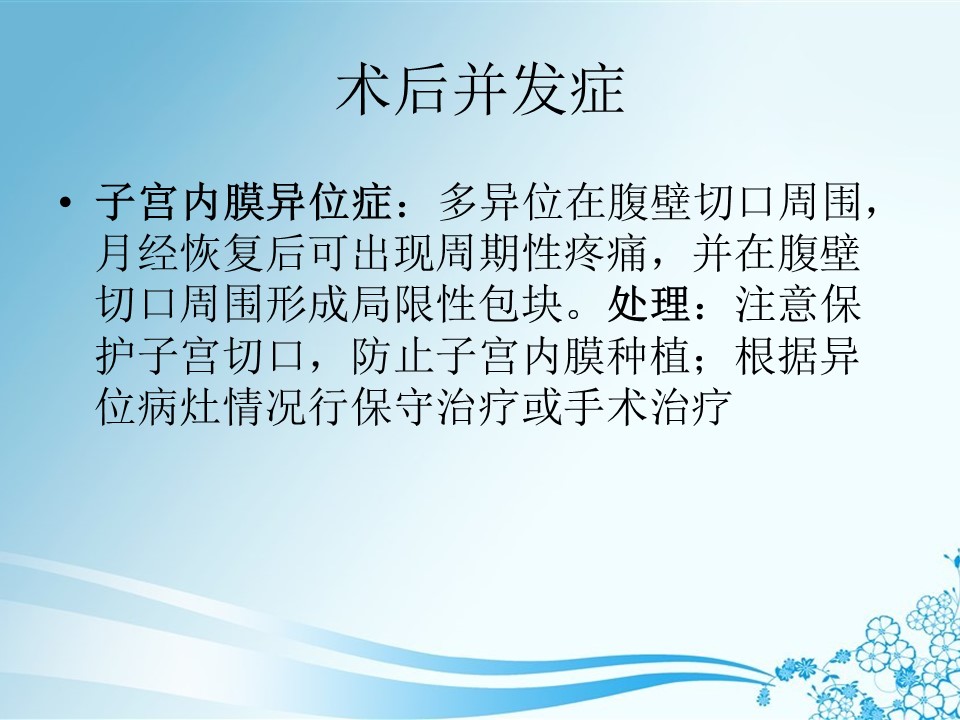 术后并发症

• 子宫内膜异位症：多异位在腹壁切口周围，月经恢复后可出现周期性疼痛，并在腹壁切口周围形成局限性包块。处理：注意保护子宫切口，防止子宫内膜种植；根据异位病灶情况行保守治疗或手术治疗